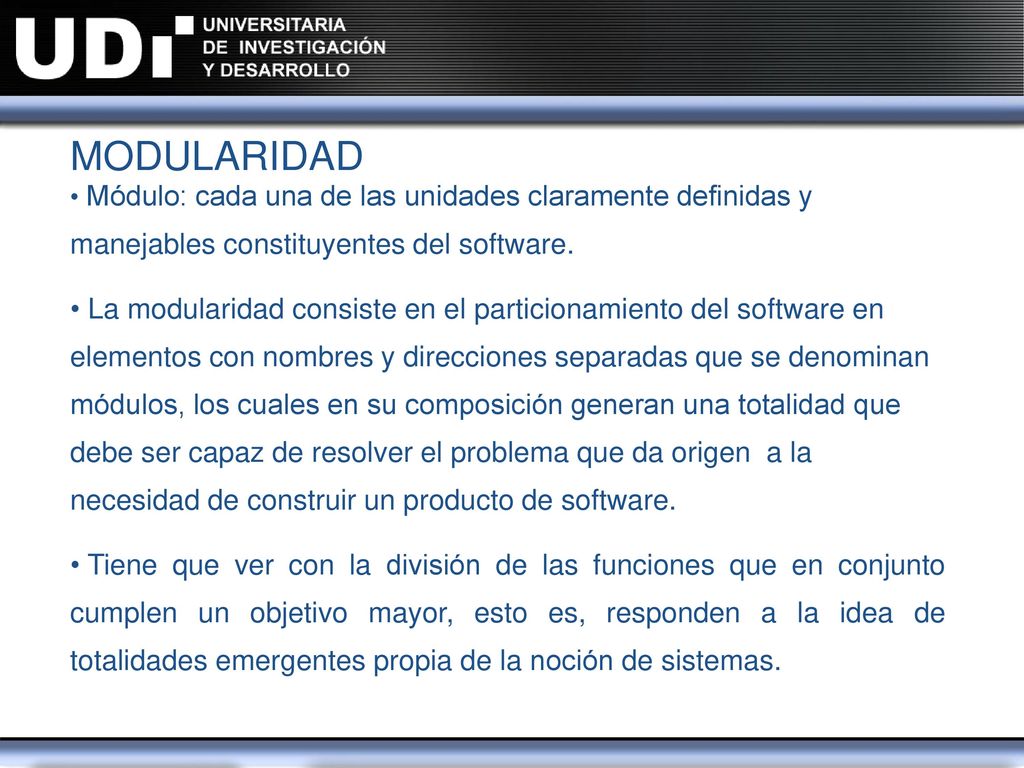 UDI UNIVERSITARIA DE INVESTIGACIÓN Y DESARROLLO

MODULARIDAD

• Módulo: cada una de las unidades claramente definidas y manejables constituyentes del software.

• La modularidad consiste en el particionamiento del software en elementos con nombres y direcciones separadas que se denominan módulos, los cuales en su composición generan una totalidad que debe ser capaz de resolver el problema que da origen a la necesidad de construir un producto de software.

• Tiene que ver con la división de las funciones que en conjunto cumplen un objetivo mayor, esto es, responden a la idea de totalidades emergentes propia de la noción de sistemas.